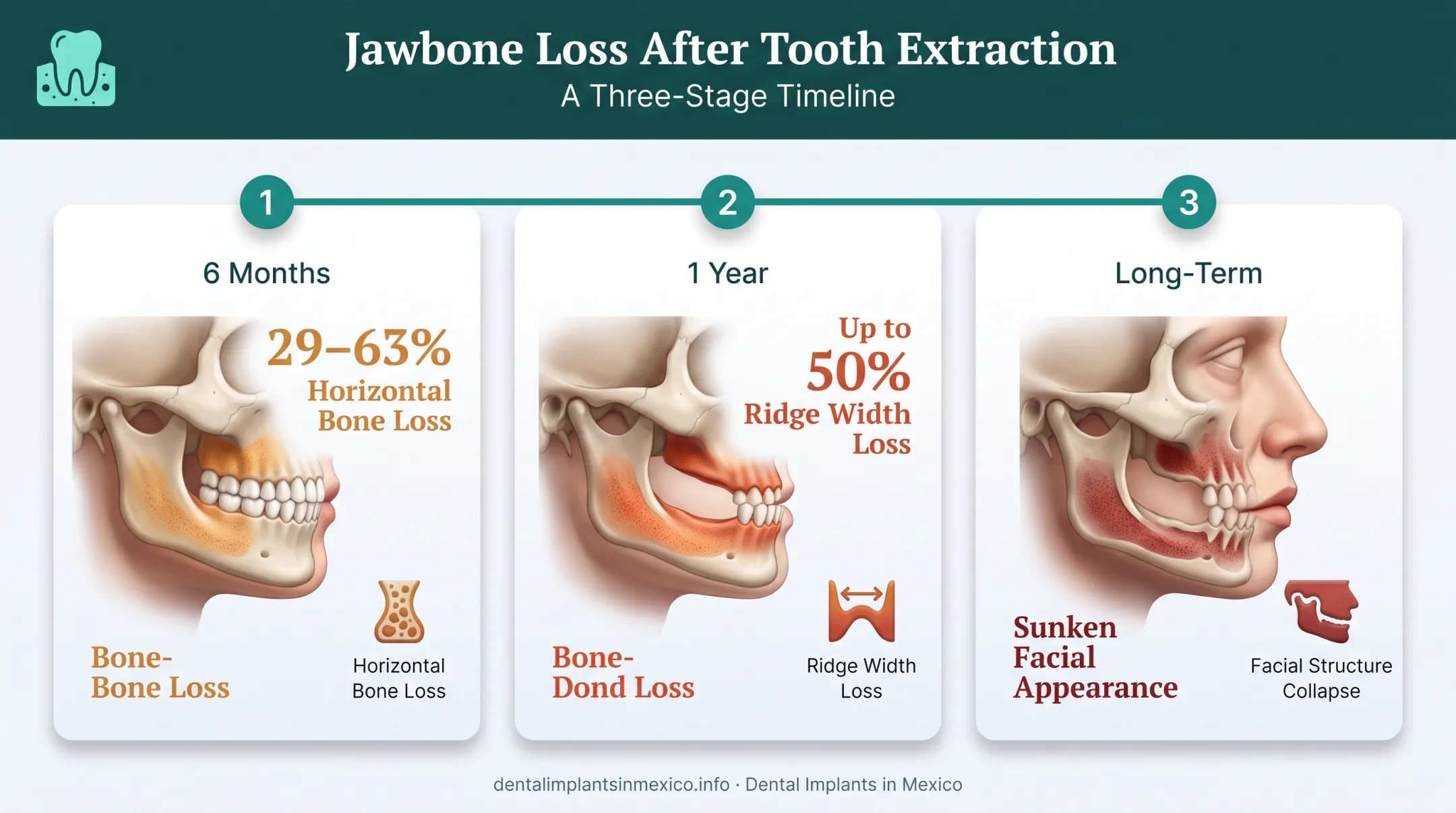 Jawbone Loss After Tooth Extraction

A Three-Stage Timeline

1

6 Months

29–63%
Horizontal Bone Loss

Bone-Bone Loss

Horizontal Bone Loss

2

1 Year

Up to
50%
Ridge Width Loss

Bone-Dond Loss

Ridge Width Loss

3

Long-Term

Sunken Facial Appearance

Facial Structure Collapse

dentalimplantsinmexico.info · Dental Implants in Mexico